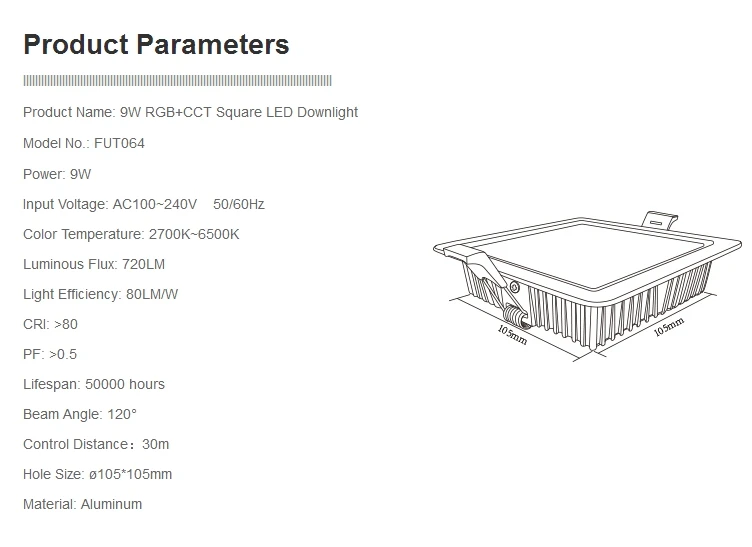 Product Parameters

Product Name: 9W RGB+CCT Square LED Downlight

Model No.: FUT064

Power: 9W

Input Voltage: AC100~240V 50/60Hz

Color Temperature: 2700K~6500K

Luminous Flux: 720LM

Light Efficiency: 80LM/W

CRI: >80

PF: >0.5

Lifespan: 50000 hours

Beam Angle: 120°

Control Distance：30m

Hole Size: ø105*105mm

Material: Aluminum

105mm

105mm